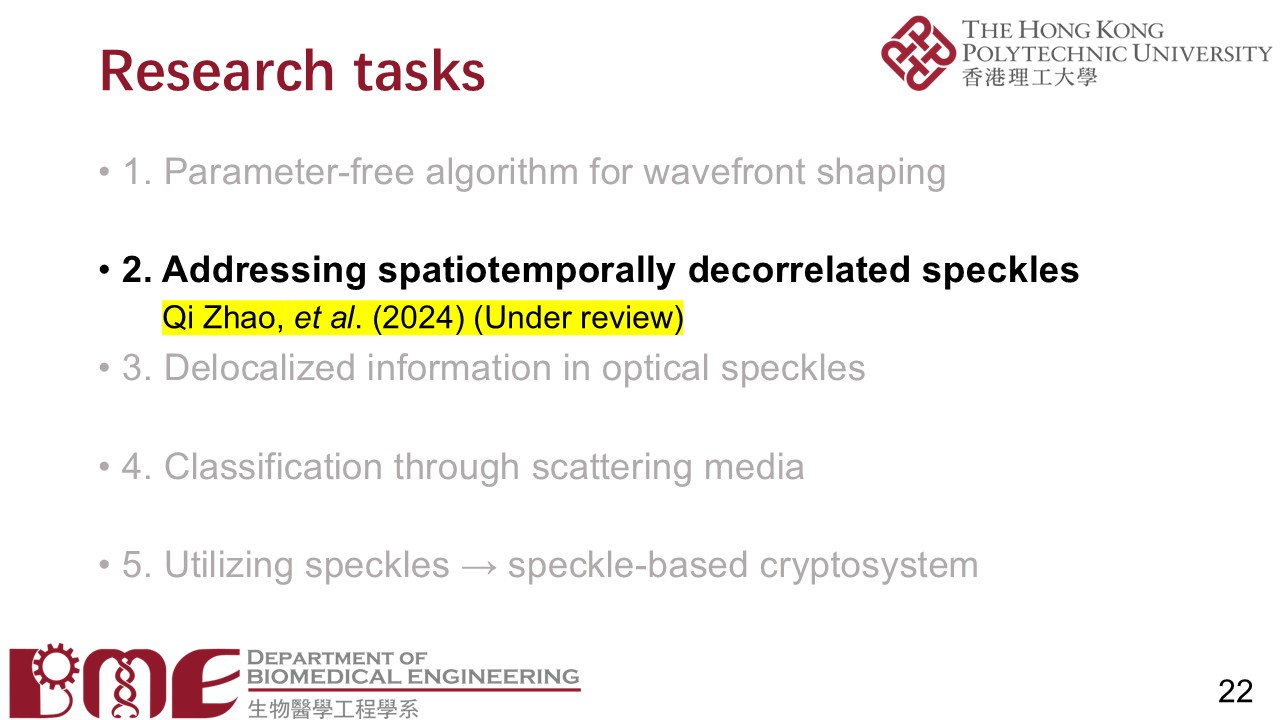 Research tasks

THE HONG KONG POLYTECHNIC UNIVERSITY
香港理工大學

• 1. Parameter-free algorithm for wavefront shaping

• 2. Addressing spatiotemporally decorrelated speckles
Qi Zhao, et al. (2024) (Under review)

• 3. Delocalized information in optical speckles

• 4. Classification through scattering media

• 5. Utilizing speckles → speckle-based cryptosystem

BME
DEPARTMENT OF BIOMEDICAL ENGINEERING
生物醫學工程學系

22